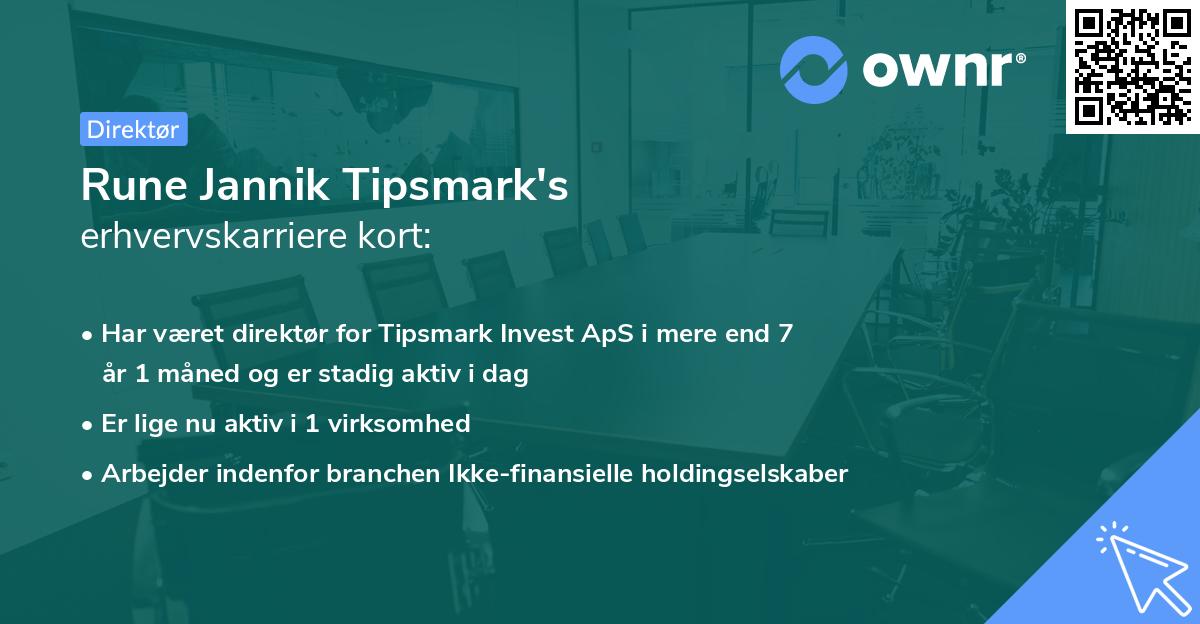 ownr®

Direktør

Rune Jannik Tipsmark's
erhvervskarriere kort:

• Har været direktør for Tipsmark Invest ApS i mere end 7 år 1 måned og er stadig aktiv i dag

• Er lige nu aktiv i 1 virksomhed

• Arbejder indenfor branchen Ikke-finansielle holdingselskaber